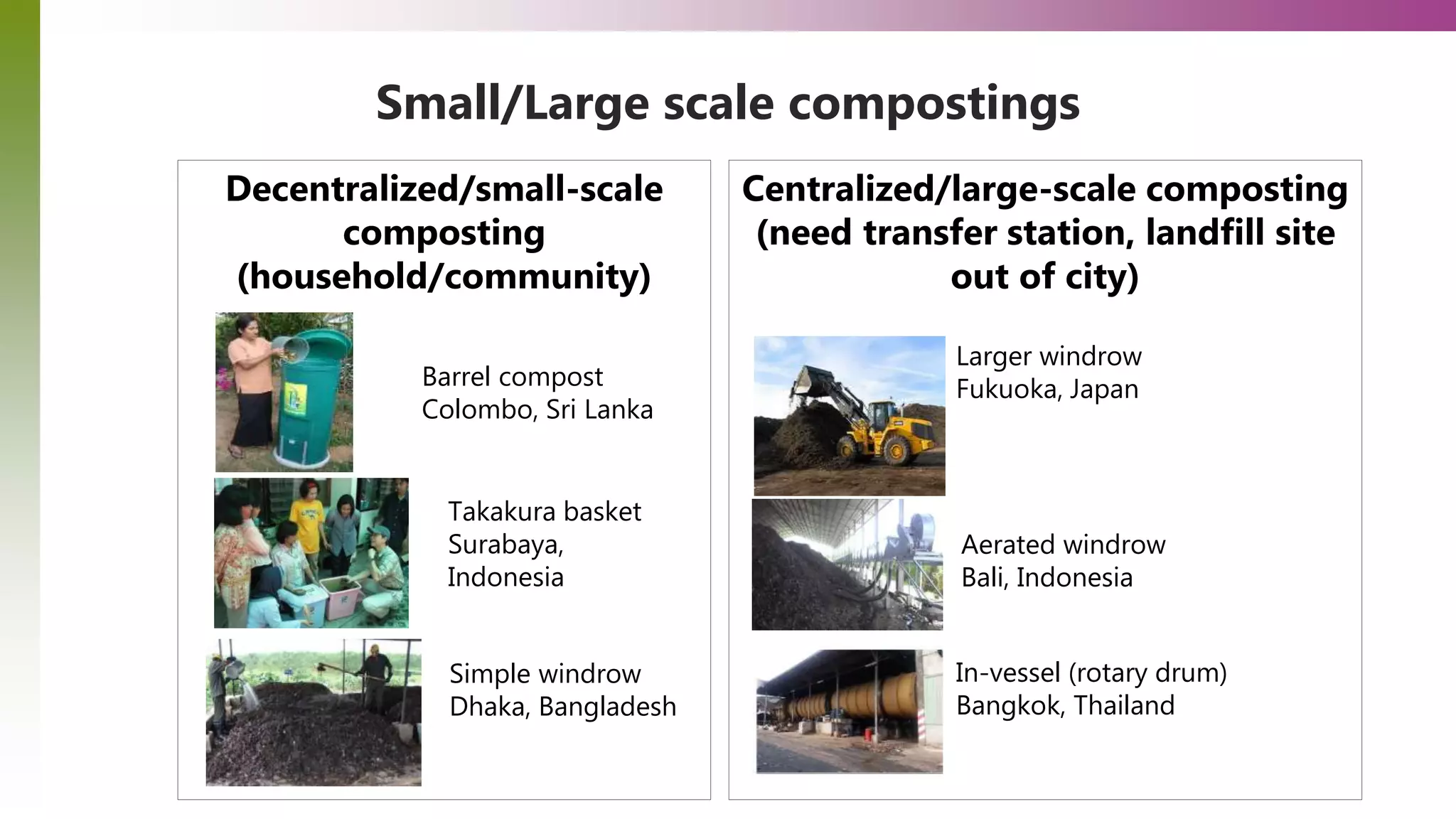 Small/Large scale compostings

Decentralized/small-scale composting (household/community)

Barrel compost
Colombo, Sri Lanka

Takakura basket
Surabaya,
Indonesia

Simple windrow
Dhaka, Bangladesh

Centralized/large-scale composting (need transfer station, landfill site out of city)

Larger windrow
Fukuoka, Japan

Aerated windrow
Bali, Indonesia

In-vessel (rotary drum)
Bangkok, Thailand